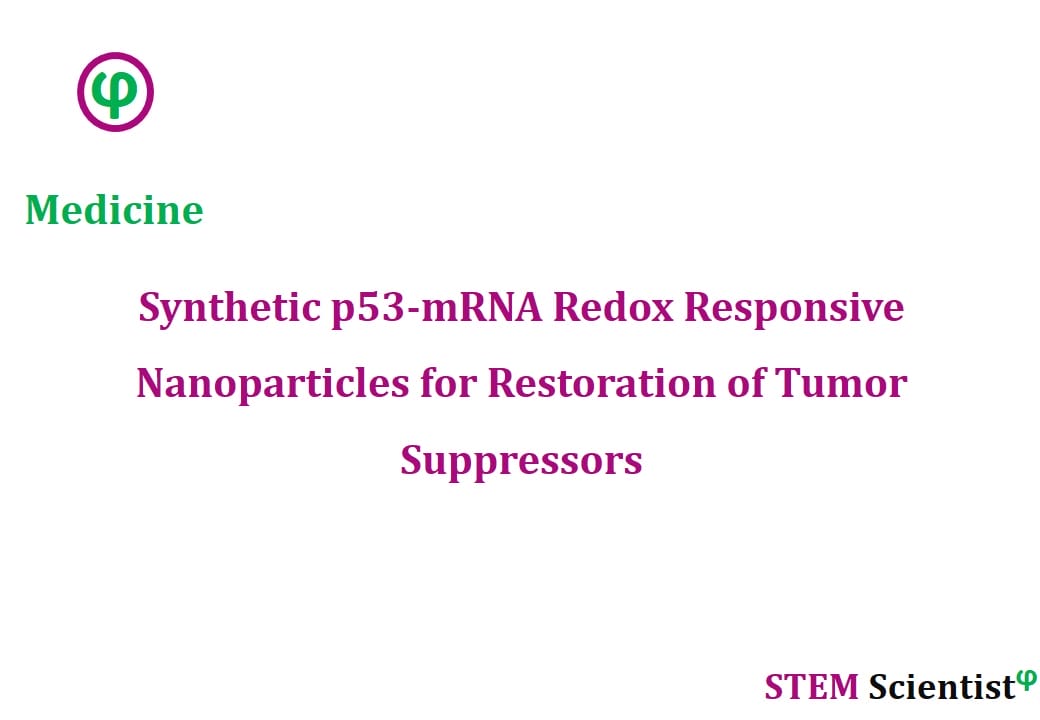 φ

Medicine

Synthetic p53-mRNA Redox Responsive Nanoparticles for Restoration of Tumor Suppressors

STEM Scientist$^{φ}$